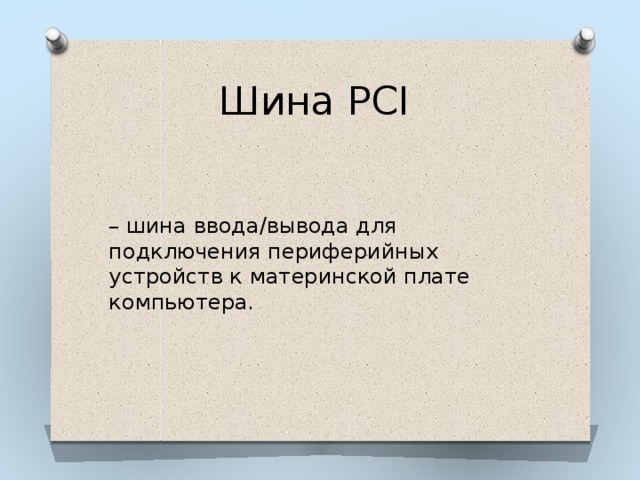 Шина PCI

– шина ввода/вывода для подключения периферийных устройств к материнской плате компьютера.